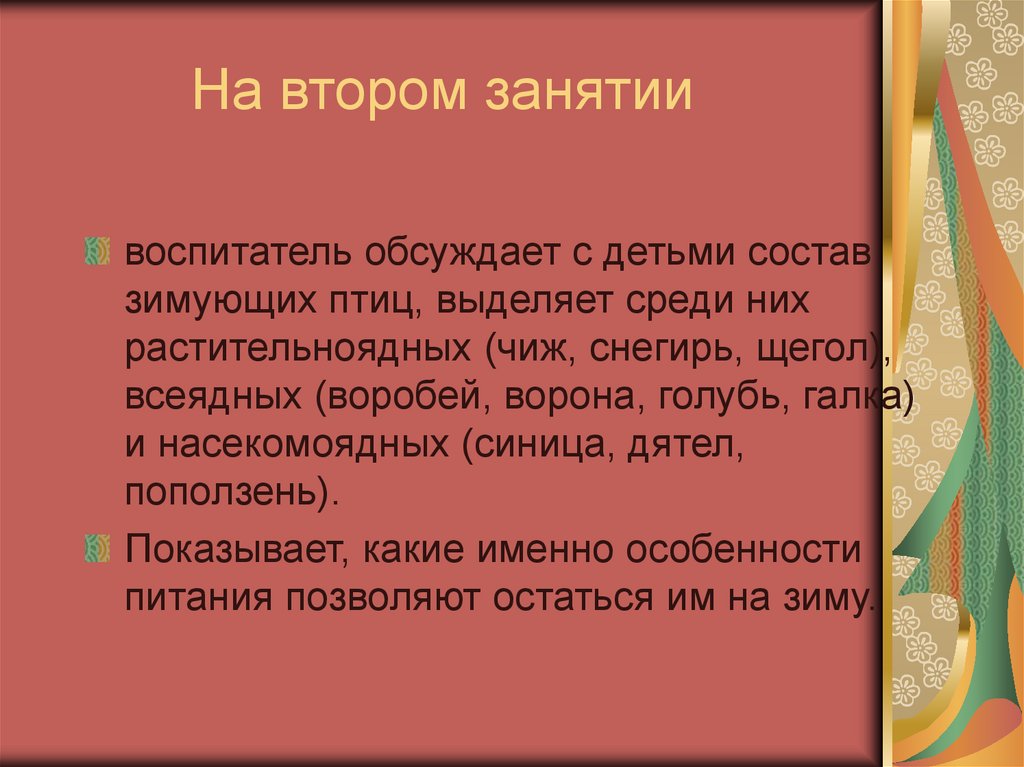 На втором занятии

воспитатель обсуждает с детьми состав зимующих птиц, выделяет среди них растительноядных (чиж, снегирь, щегол), всеядных (воробей, ворона, голубь, галка) и насекомоядных (синица, дятел, поползень).

Показывает, какие именно особенности питания позволяют остаться им на зиму.